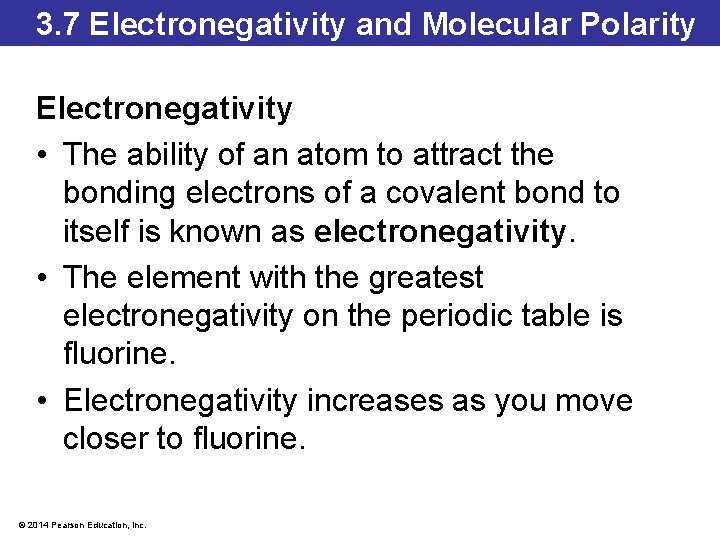 3.7 Electronegativity and Molecular Polarity

Electronegativity

• The ability of an atom to attract the bonding electrons of a covalent bond to itself is known as electronegativity.

• The element with the greatest electronegativity on the periodic table is fluorine.

• Electronegativity increases as you move closer to fluorine.

© 2014 Pearson Education, Inc.